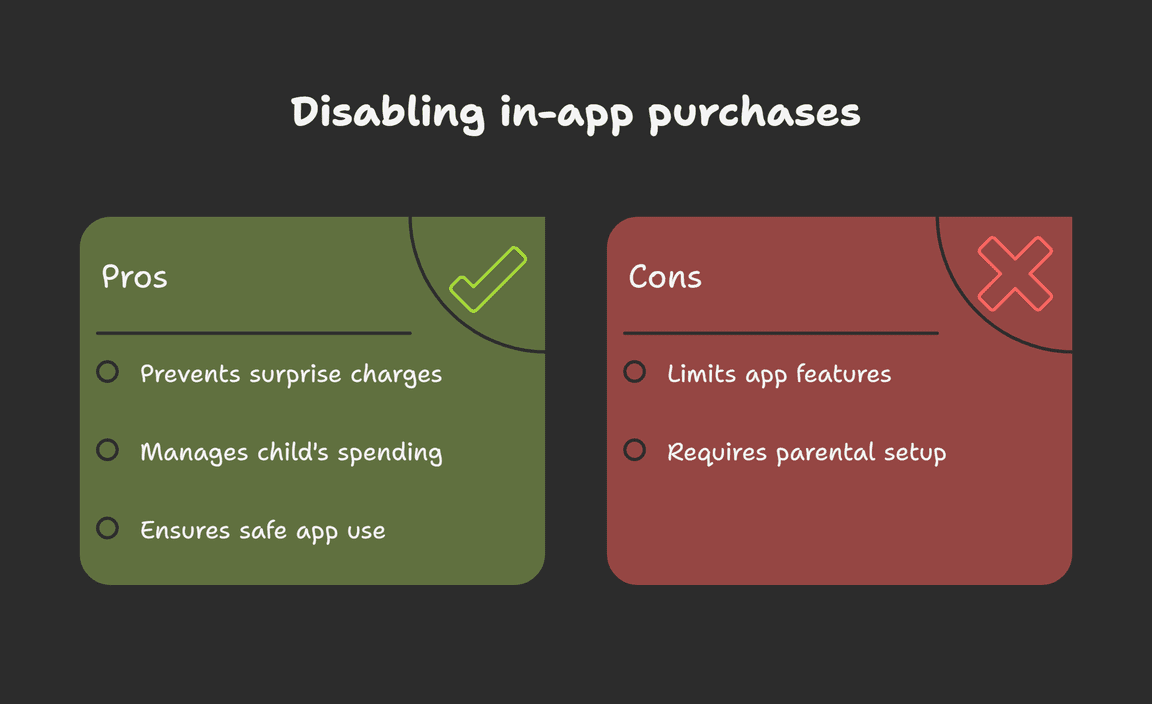 Disabling in-app purchases

Pros

Prevents surprise charges

Manages child's spending

Ensures safe app use

Cons

Limits app features

Requires parental setup